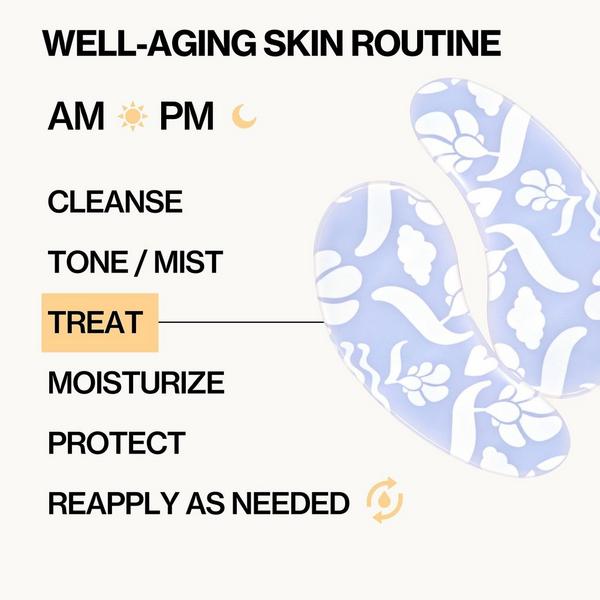 WELL-AGING SKIN ROUTINE

AM PM

CLEANSE

TONE / MIST

TREAT

MOISTURIZE

PROTECT

REAPPLY AS NEEDED